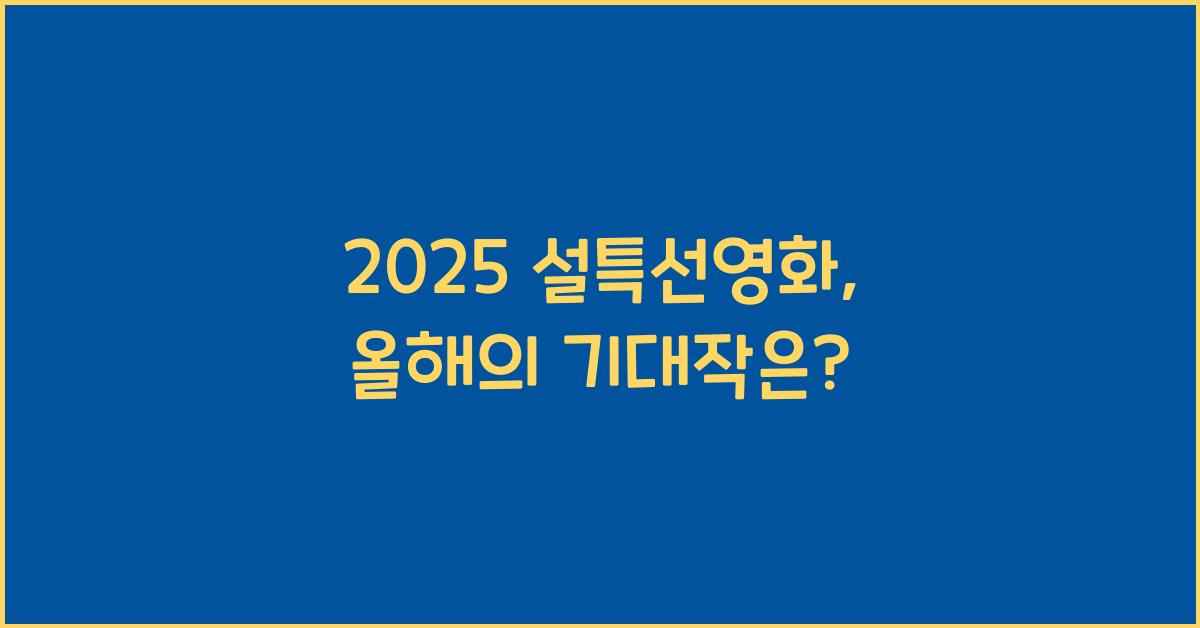 2025 설특선영화,
올해의 기대작은?